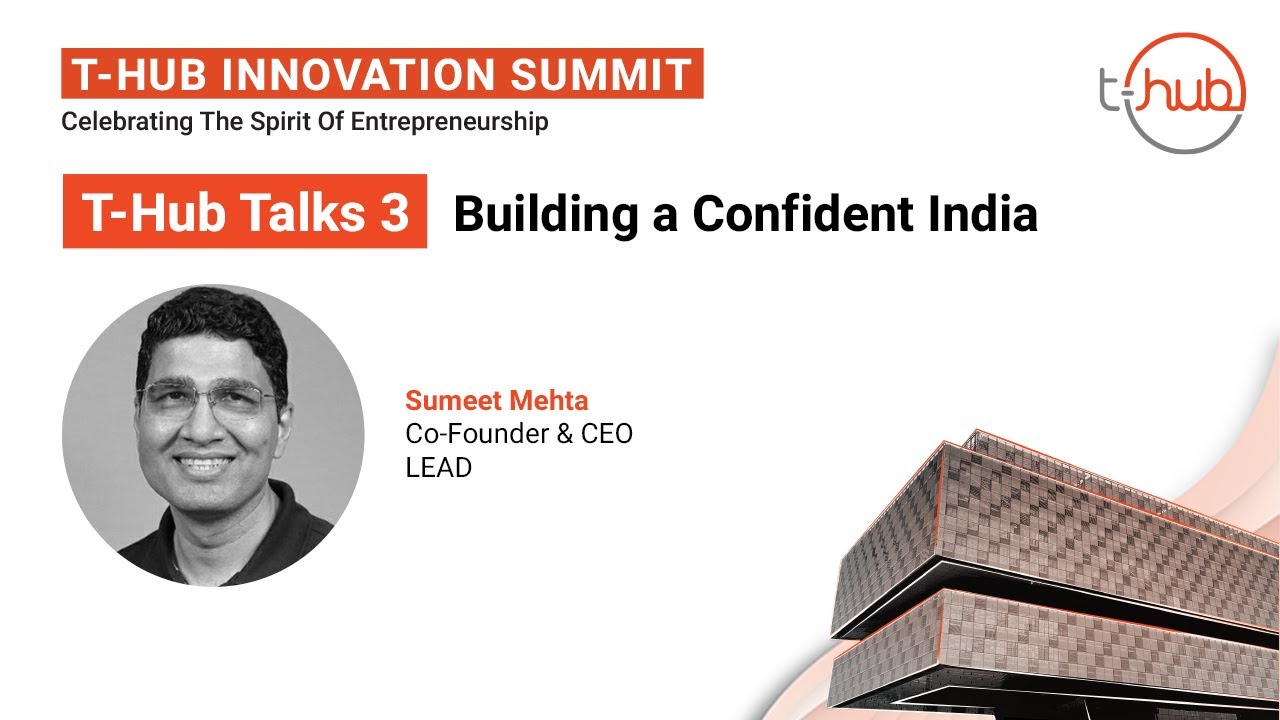 T-HUB INNOVATION SUMMIT
Celebrating The Spirit Of Entrepreneurship

t-hub

T-Hub Talks 3 Building a Confident India

Sumeet Mehta
Co-Founder & CEO
LEAD